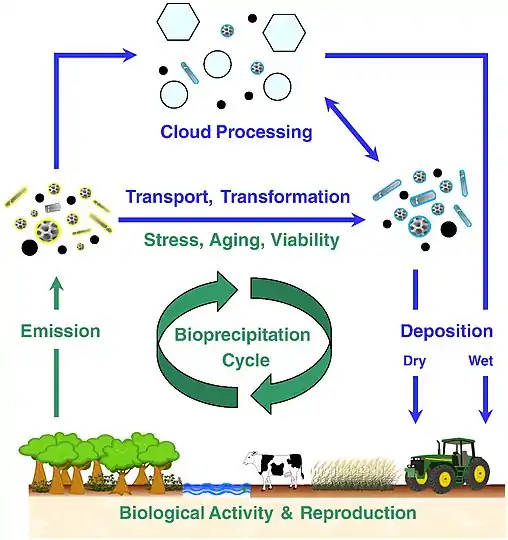 Cloud Processing

Transport, Transformation

Stress, Aging, Viability

Emission

Bioprecipitation Cycle

Deposition

Dry

Wet

Biological Activity & Reproduction